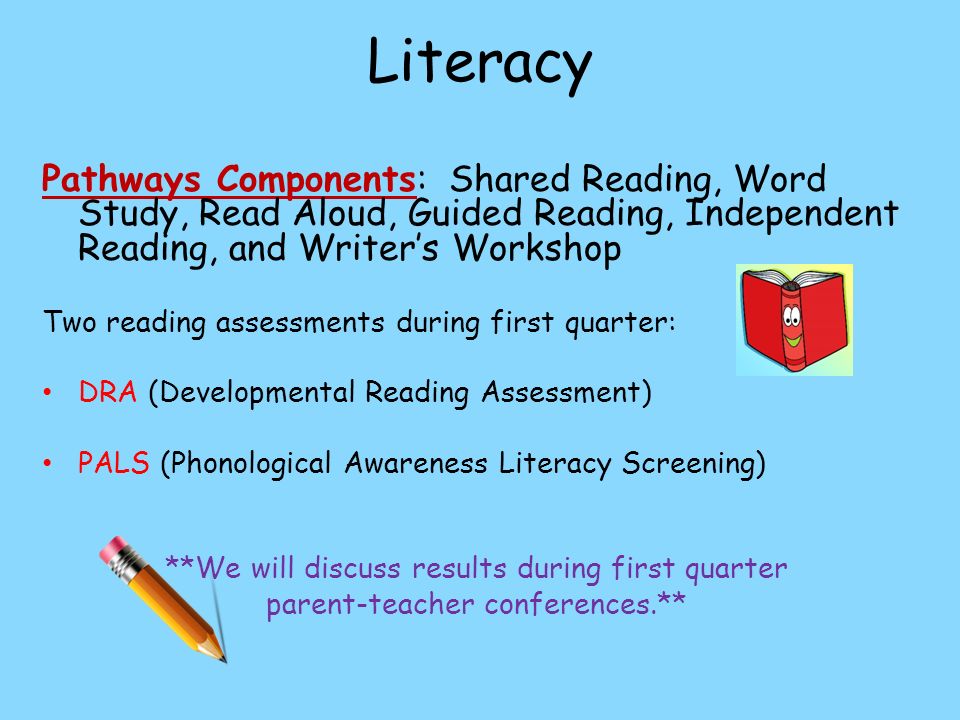 Literacy

Pathways Components: Shared Reading, Word Study, Read Aloud, Guided Reading, Independent Reading, and Writer's Workshop

Two reading assessments during first quarter:

• DRA (Developmental Reading Assessment)

• PALS (Phonological Awareness Literacy Screening)

**We will discuss results during first quarter parent-teacher conferences.**